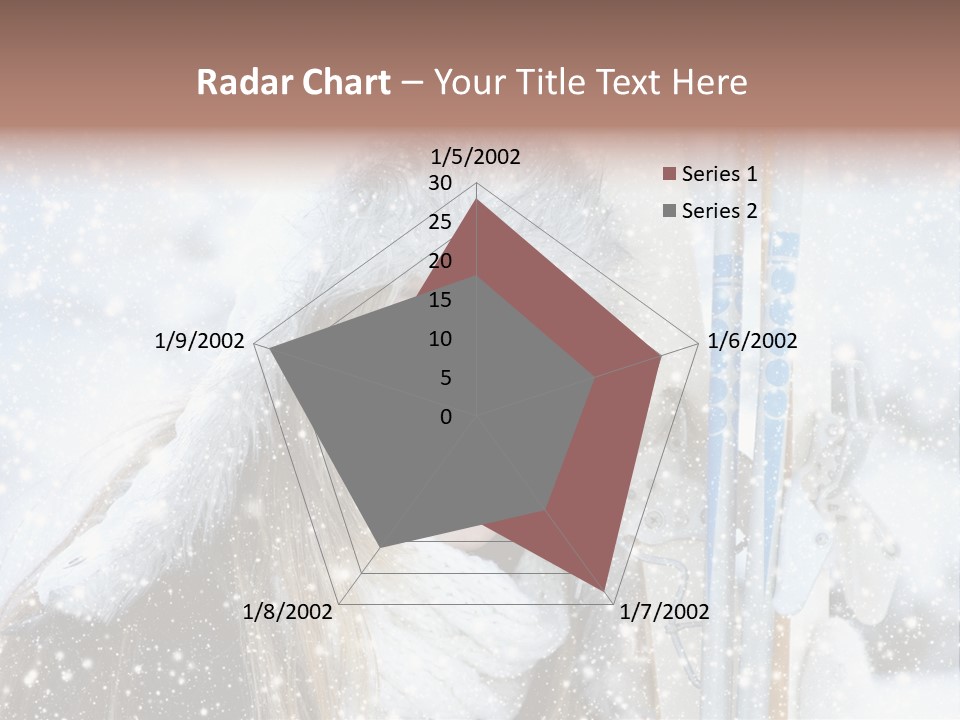 Radar Chart – Your Title Text Here

1/5/2002
30
25
20
15
10
5
0
1/6/2002
1/7/2002
1/8/2002
1/9/2002

Series 1
Series 2